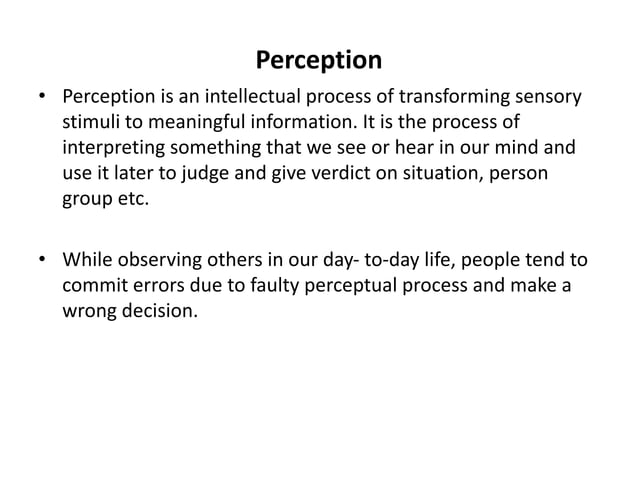 Perception

• Perception is an intellectual process of transforming sensory stimuli to meaningful information. It is the process of interpreting something that we see or hear in our mind and use it later to judge and give verdict on situation, person group etc.

• While observing others in our day- to-day life, people tend to commit errors due to faulty perceptual process and make a wrong decision.